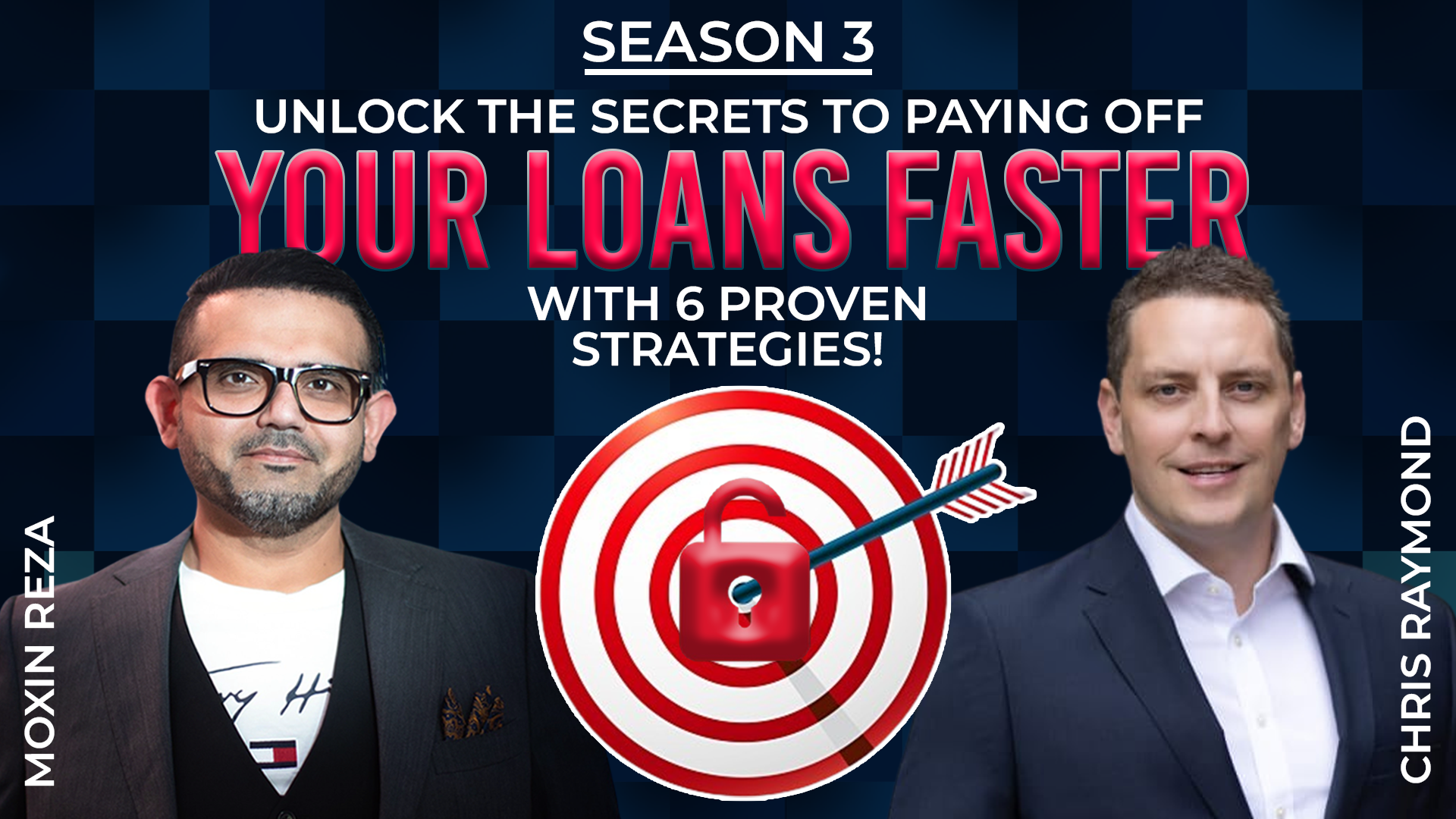 SEASON 3

UNLOCK THE SECRETS TO PAYING OFF
YOUR LOANS FASTER
WITH 6 PROVEN STRATEGIES!

MOXIN REZA

CHRIS RAYMOND